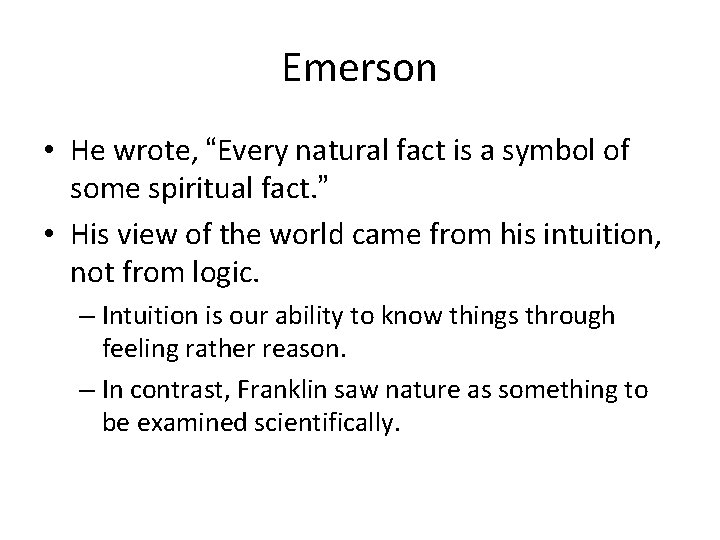 Emerson

• He wrote, “Every natural fact is a symbol of some spiritual fact.”

• His view of the world came from his intuition, not from logic.

– Intuition is our ability to know things through feeling rather reason.

– In contrast, Franklin saw nature as something to be examined scientifically.